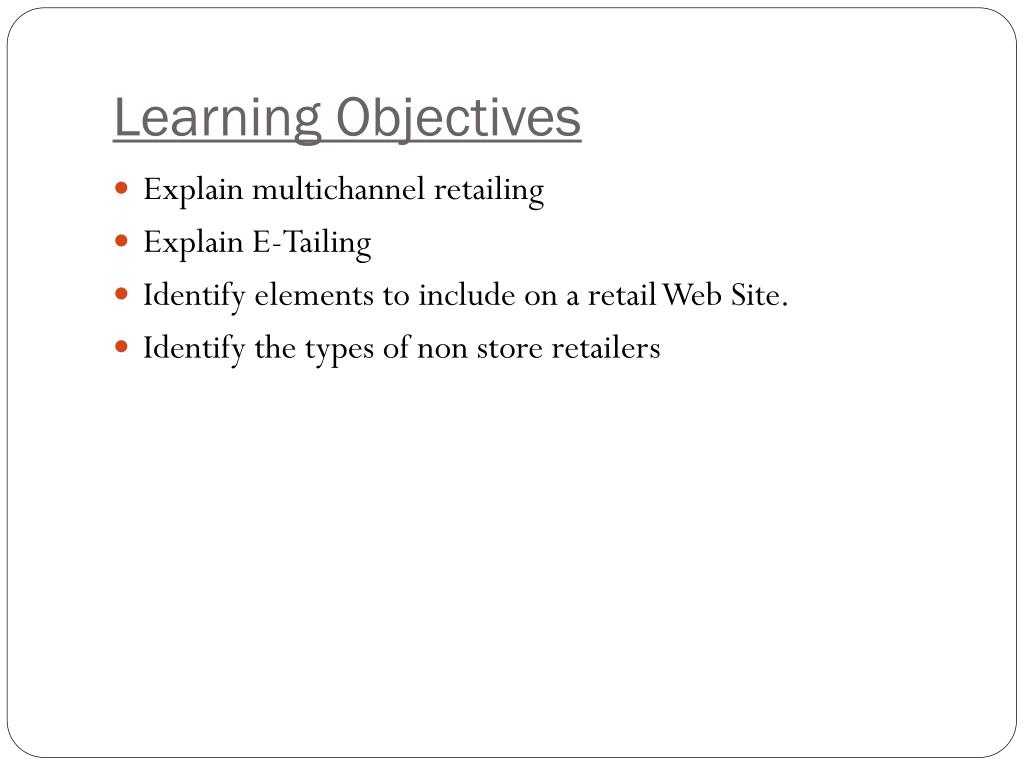 Learning Objectives

- Explain multichannel retailing
- Explain E-Tailing
- Identify elements to include on a retail Web Site.
- Identify the types of non store retailers